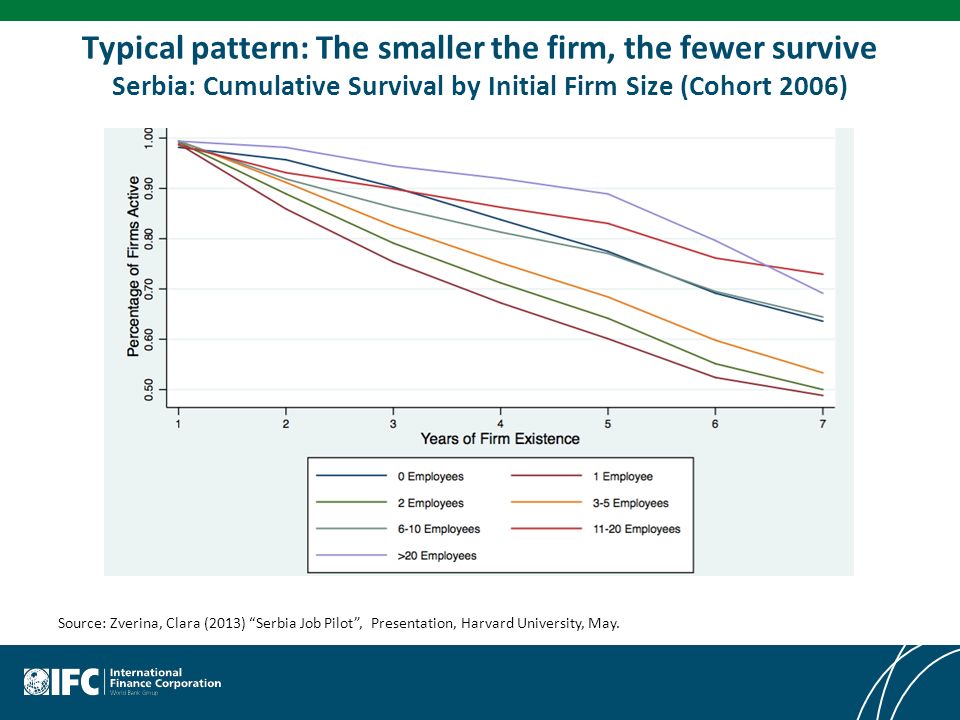 Typical pattern: The smaller the firm, the fewer survive
Serbia: Cumulative Survival by Initial Firm Size (Cohort 2006)

Percentage of Firms Active

1.00
0.90
0.80
0.70
0.60
0.50

1
2
3
4
5
6
7

Years of Firm Existence

0 Employees
1 Employee
2 Employees
3-5 Employees
6-10 Employees
11-20 Employees
>20 Employees

Source: Zverina, Clara (2013) “Serbia Job Pilot”, Presentation, Harvard University, May.

IFC International Finance Corporation World Bank Group